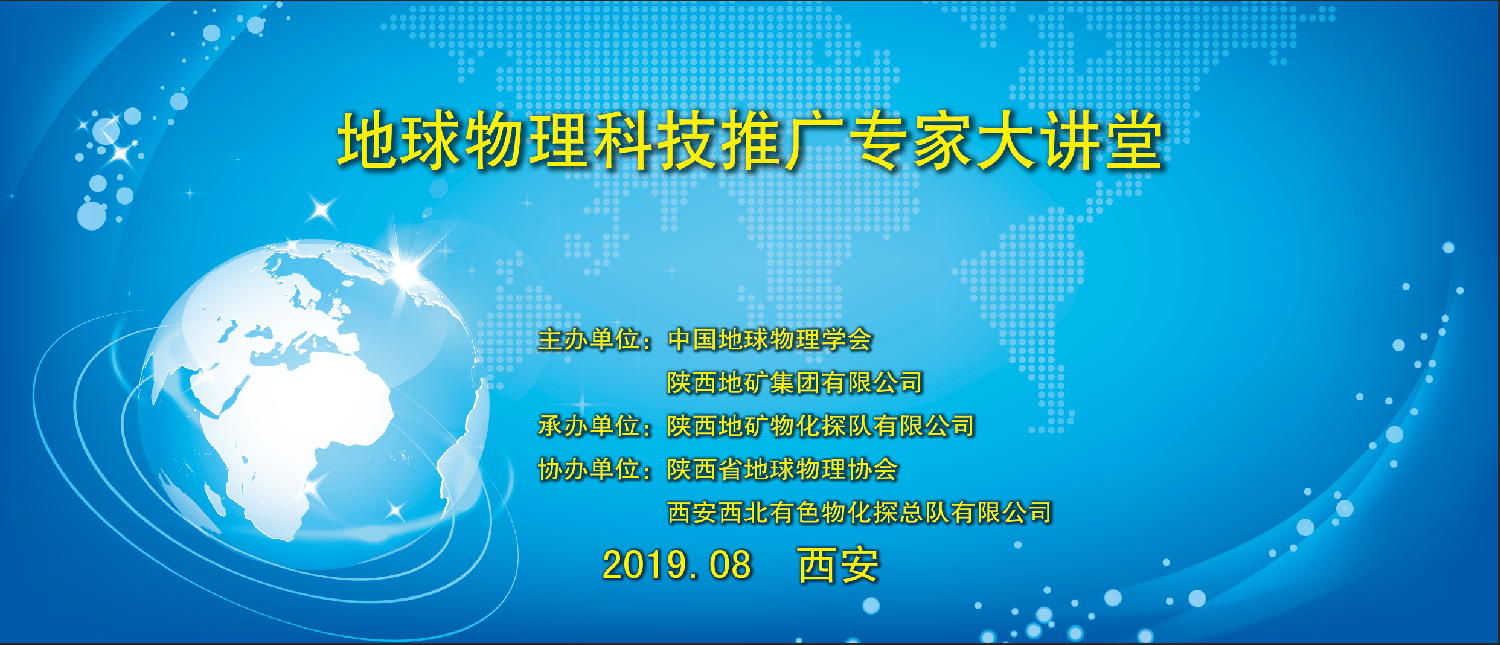 地球物理科技推广专家大讲堂

主办单位：中国地球物理学会
陕西地矿集团有限公司
承办单位：陕西地矿物化探队有限公司
协办单位：陕西省地球物理协会
西安西北有色物化探总队有限公司

2019.08　西安